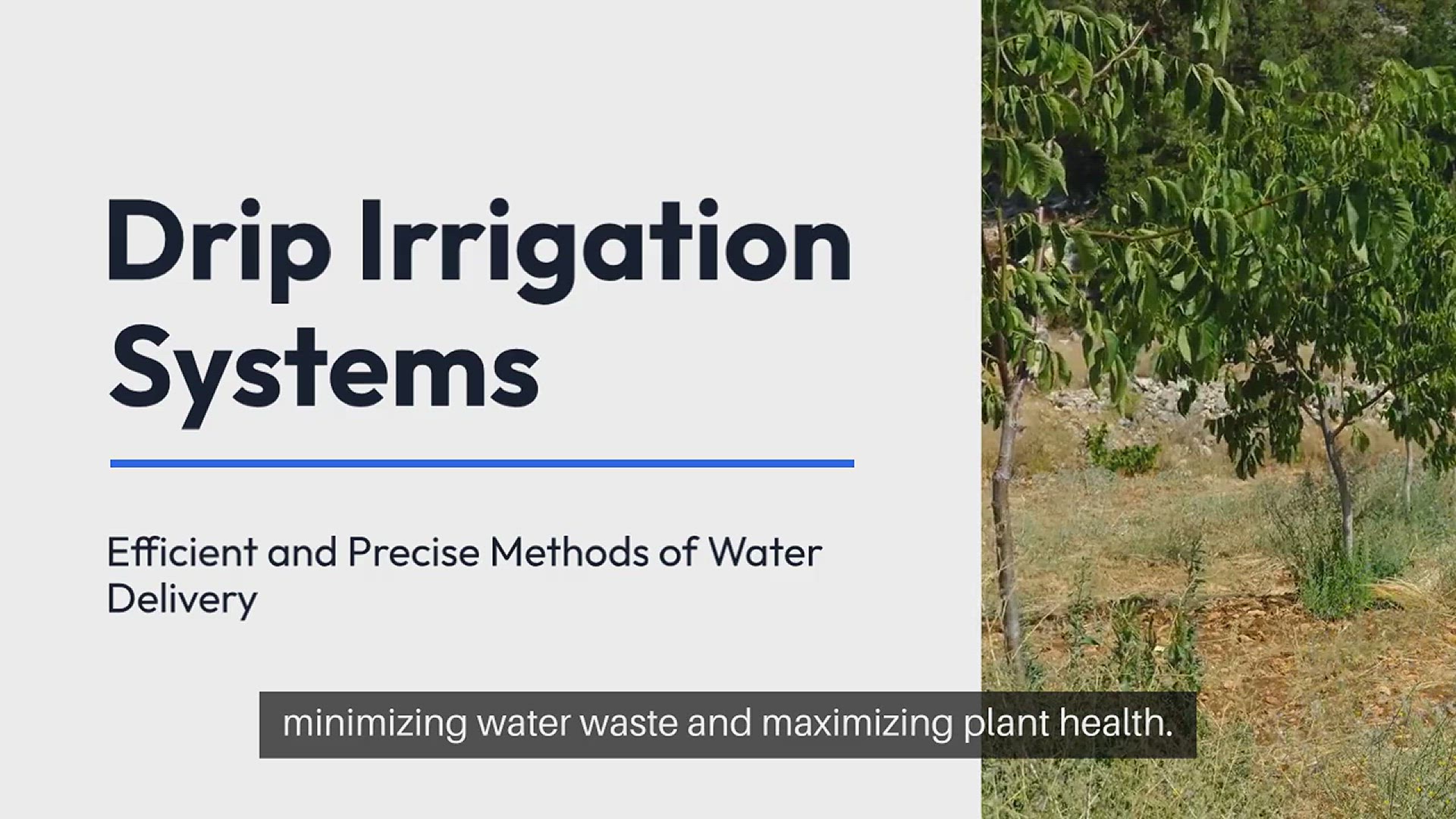 Drip Irrigation Systems

Efficient and Precise Methods of Water Delivery

minimizing water waste and maximizing plant health.